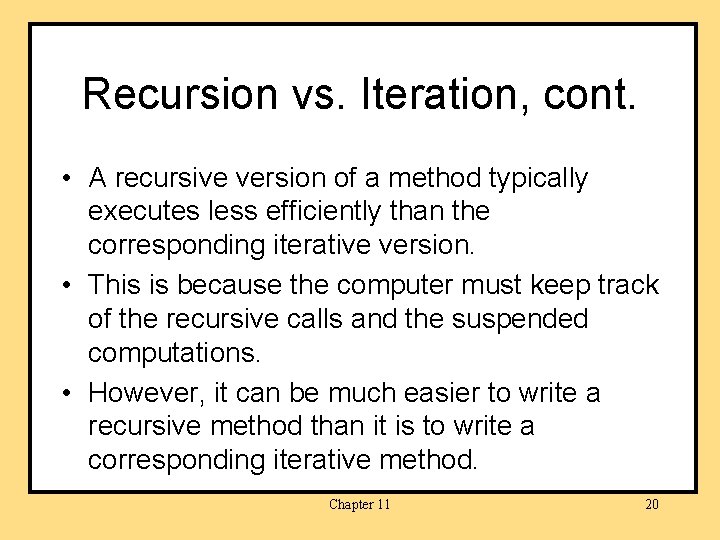 Recursion vs. Iteration, cont.

• A recursive version of a method typically executes less efficiently than the corresponding iterative version.

• This is because the computer must keep track of the recursive calls and the suspended computations.

• However, it can be much easier to write a recursive method than it is to write a corresponding iterative method.

Chapter 11

20